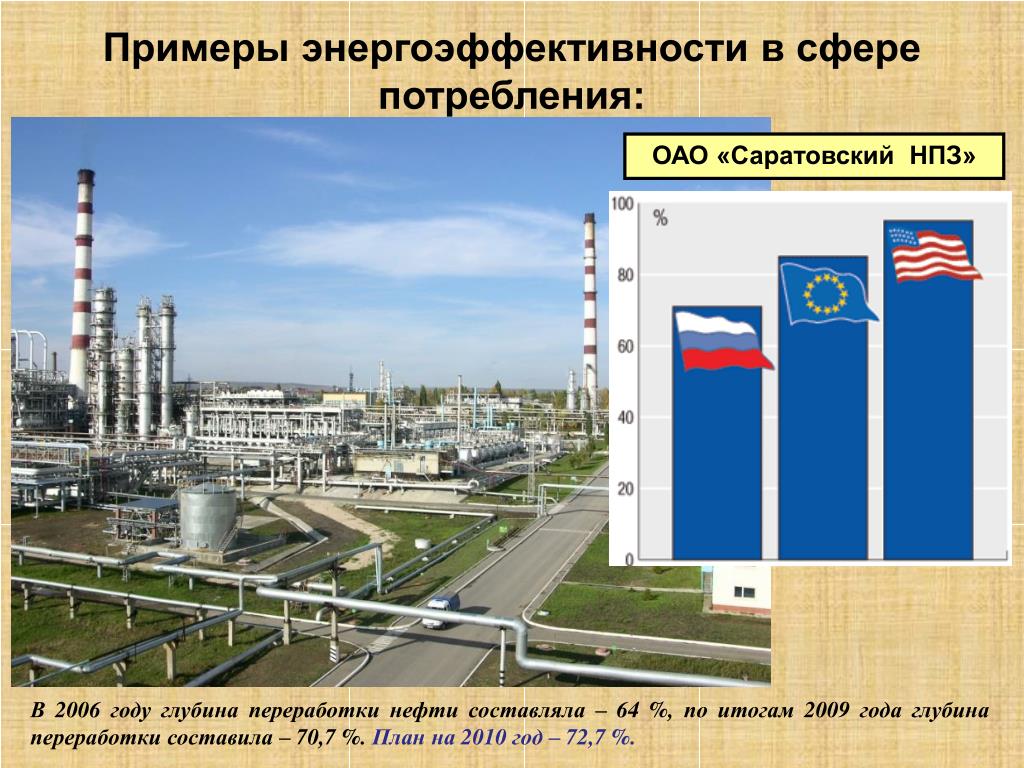 Примеры энергоэффективности в сфере потребления:

ОАО «Саратовский НПЗ»

100
%
80
60
40
20
0

В 2006 году глубина переработки нефти составляла – 64 %, по итогам 2009 года глубина переработки составила – 70,7 %. План на 2010 год – 72,7 %.